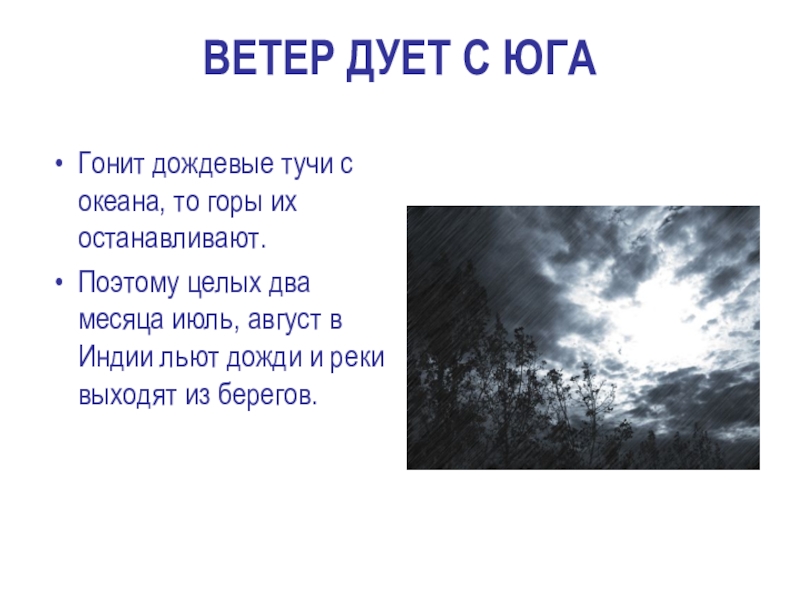 ВЕТЕР ДУЕТ С ЮГА

• Гонит дождевые тучи с океана, то горы их останавливают.
• Поэтому целых два месяца июль, август в Индии льют дожди и реки выходят из берегов.